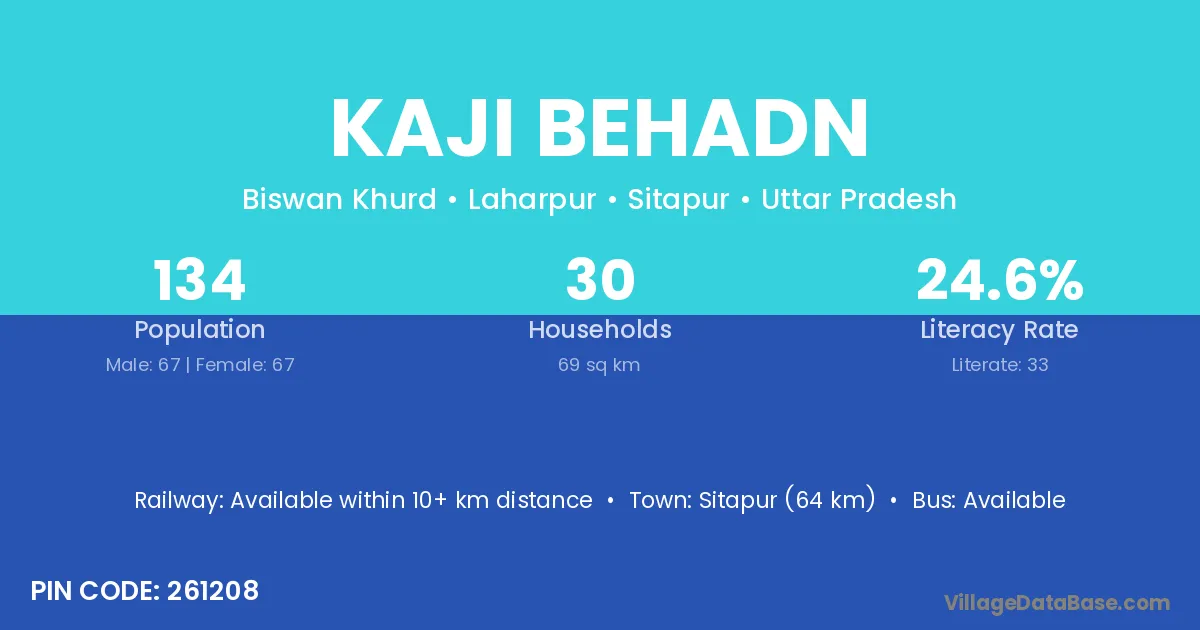 KAJI BEHADN

Biswan Khurd • Laharpur • Sitapur • Uttar Pradesh

134
Population
Male: 67 | Female: 67

30
Households
69 sq km

24.6%
Literacy Rate
Literate: 33

Railway: Available within 10+ km distance • Town: Sitapur (64 km) • Bus: Available

PIN CODE: 261208

VillageDataBase.com